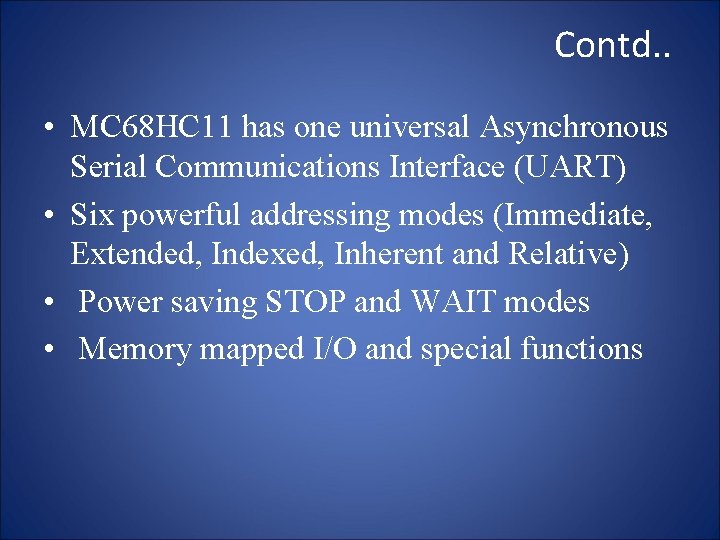 Contd..

• MC68HC11 has one universal Asynchronous Serial Communications Interface (UART)

• Six powerful addressing modes (Immediate, Extended, Indexed, Inherent and Relative)

• Power saving STOP and WAIT modes

• Memory mapped I/O and special functions